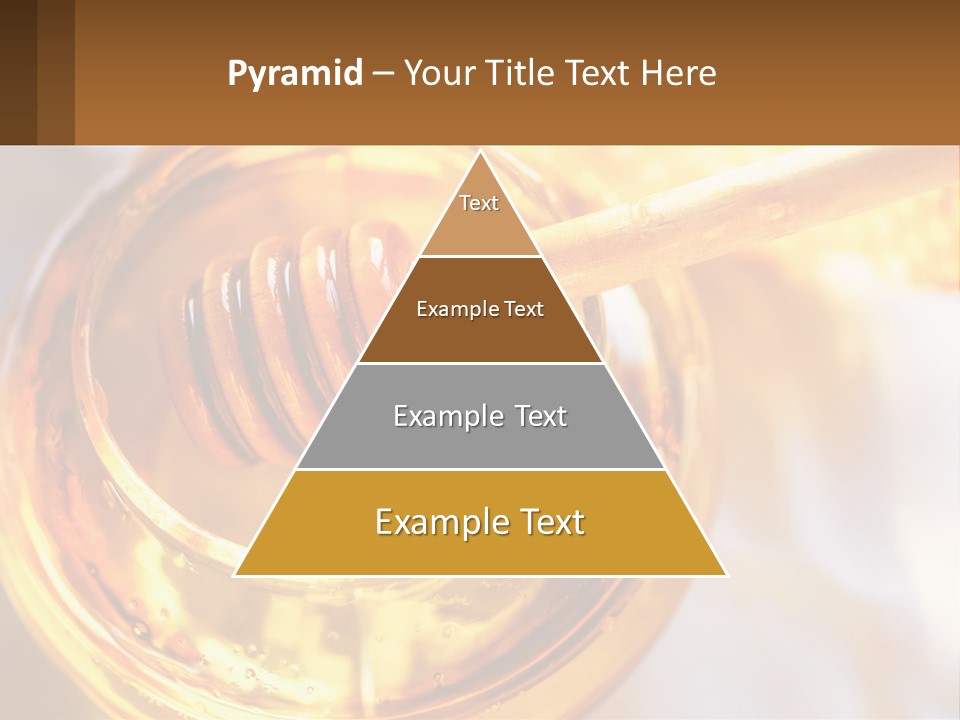 Pyramid – Your Title Text Here

Text

Example Text

Example Text

Example Text